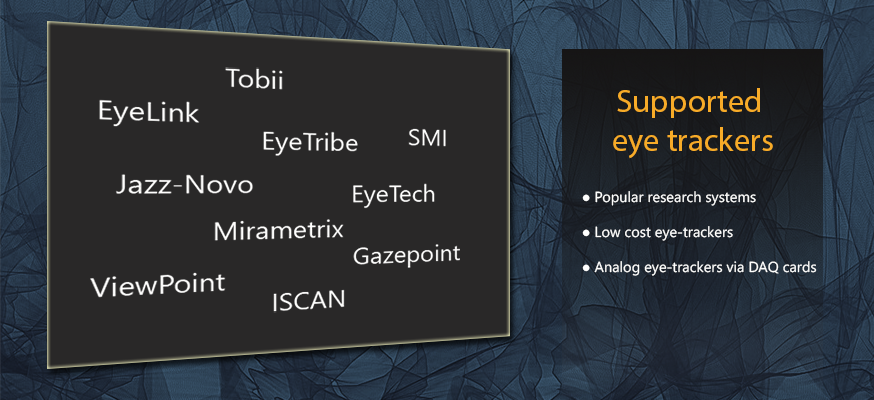 Tobii

EyeLink

EyeTribe

SMI

Jazz-Novo

EyeTech

Mirametrix

Gazepoint

ViewPoint

ISCAN

Supported eye trackers

● Popular research systems

● Low cost eye-trackers

● Analog eye-trackers via DAQ cards